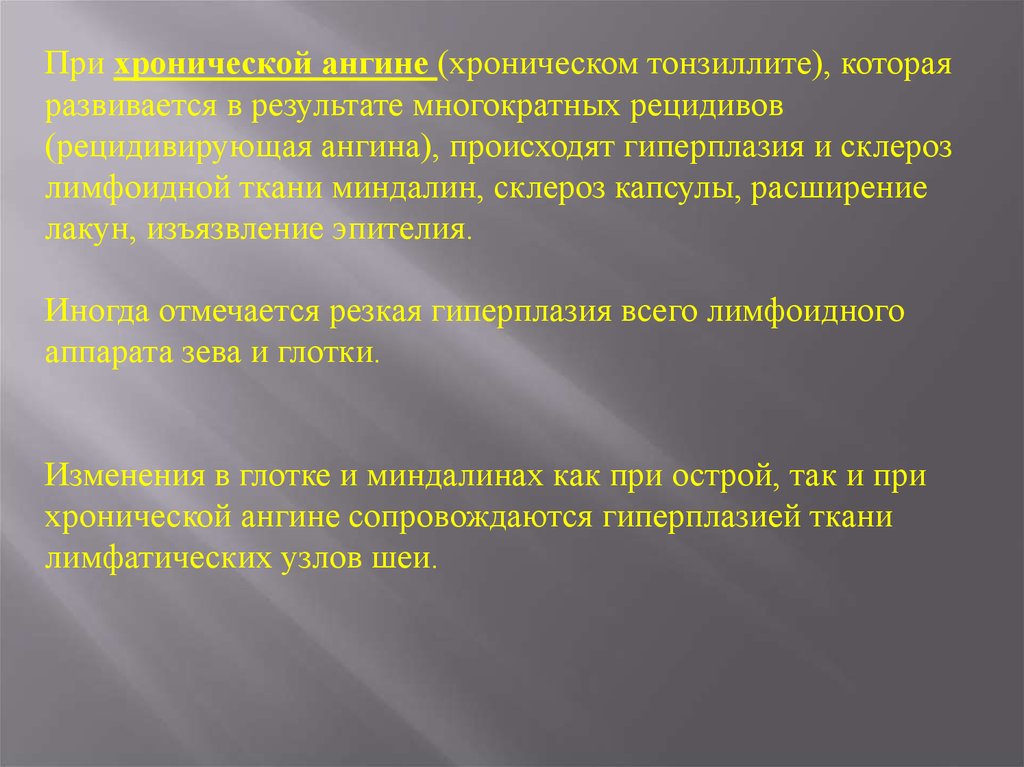 При хронической ангине (хроническом тонзиллите), которая развивается в результате многократных рецидивов (рецидивирующая ангина), происходят гиперплазия и склероз лимфоидной ткани миндалин, склероз капсулы, расширение лакун, изъязвление эпителия.

Иногда отмечается резкая гиперплазия всего лимфоидного аппарата зева и глотки.

Изменения в глотке и миндалинах как при острой, так и при хронической ангине сопровождаются гиперплазией ткани лимфатических узлов шеи.